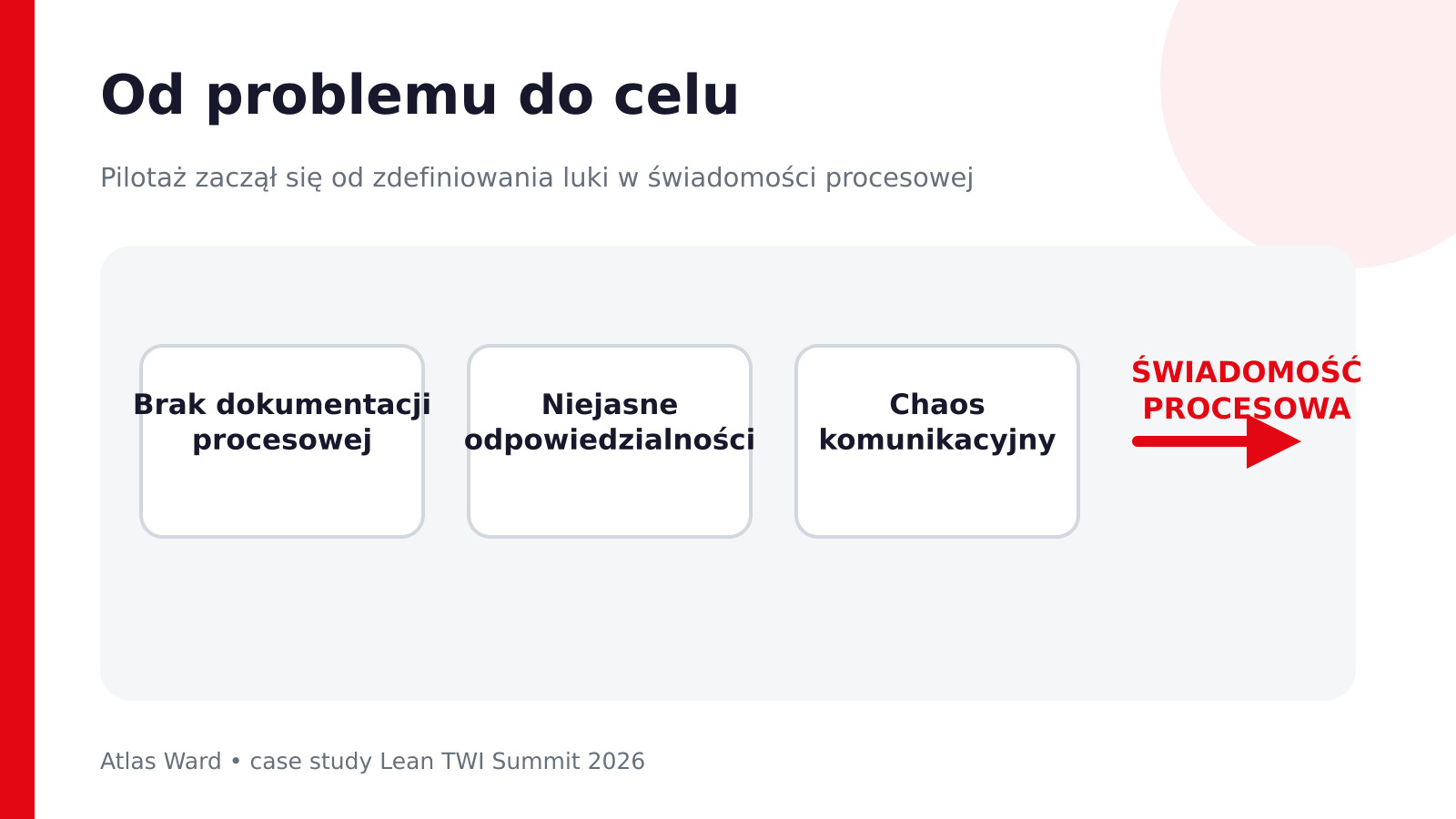 Od problemu do celu

Pilotaż zaczął się od zdefiniowania luki w świadomości procesowej

Brak dokumentacji procesowej

Niejasne odpowiedzialności

Chaos komunikacyjny

ŚWIADOMOŚĆ PROCESOWA

Atlas Ward • case study Lean TWI Summit 2026